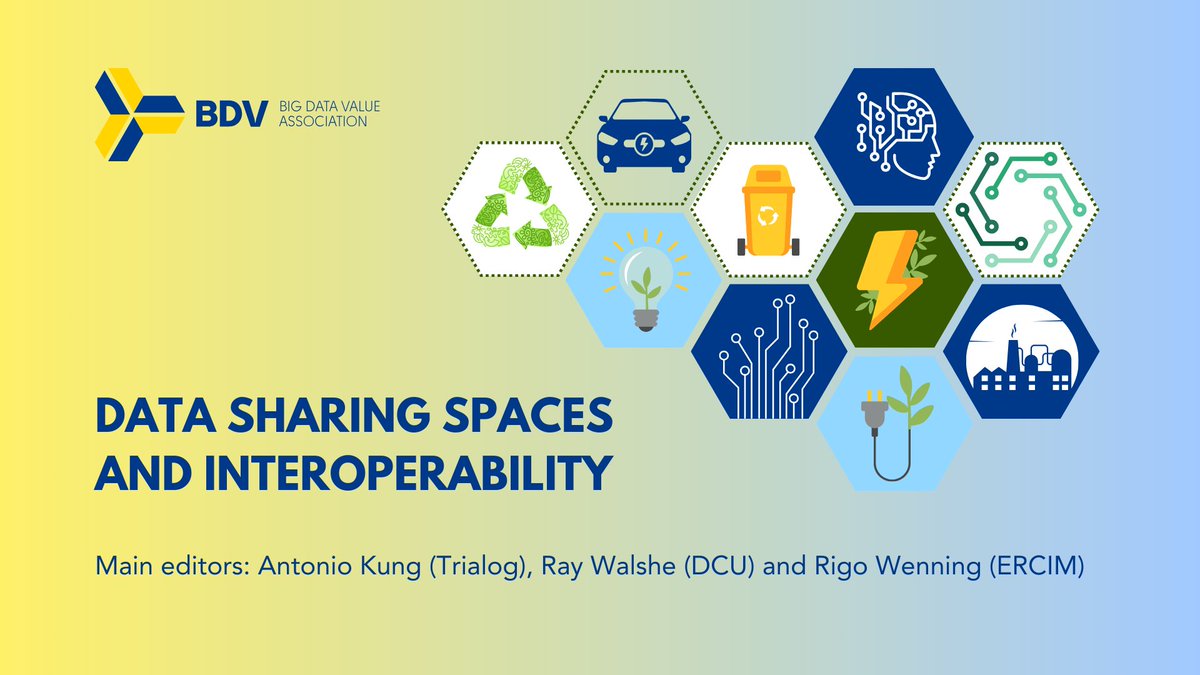 BDV BIG DATA VALUE ASSOCIATION

DATA SHARING SPACES AND INTEROPERABILITY

Main editors: Antonio Kung (Trialog), Ray Walshe (DCU) and Rigo Wenning (ERCIM)